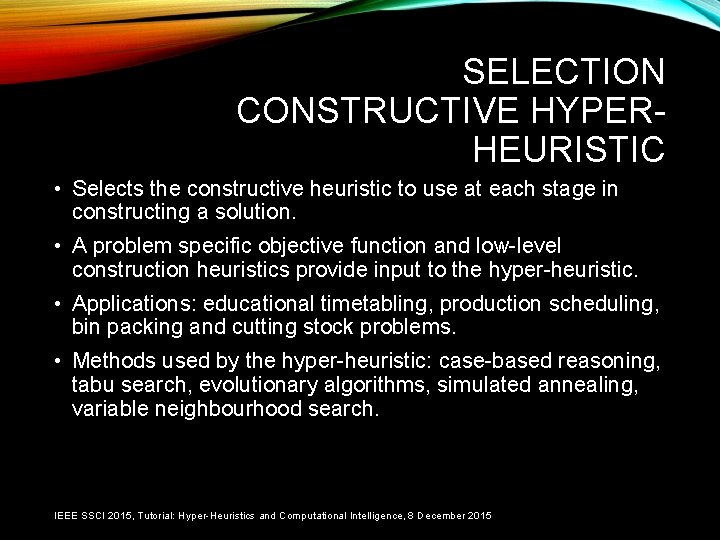 SELECTION CONSTRUCTIVE HYPER-HEURISTIC

• Selects the constructive heuristic to use at each stage in constructing a solution.

• A problem specific objective function and low-level construction heuristics provide input to the hyper-heuristic.

• Applications: educational timetabling, production scheduling, bin packing and cutting stock problems.

• Methods used by the hyper-heuristic: case-based reasoning, tabu search, evolutionary algorithms, simulated annealing, variable neighbourhood search.

IEEE SSCI 2015, Tutorial: Hyper-Heuristics and Computational Intelligence, 8 December 2015